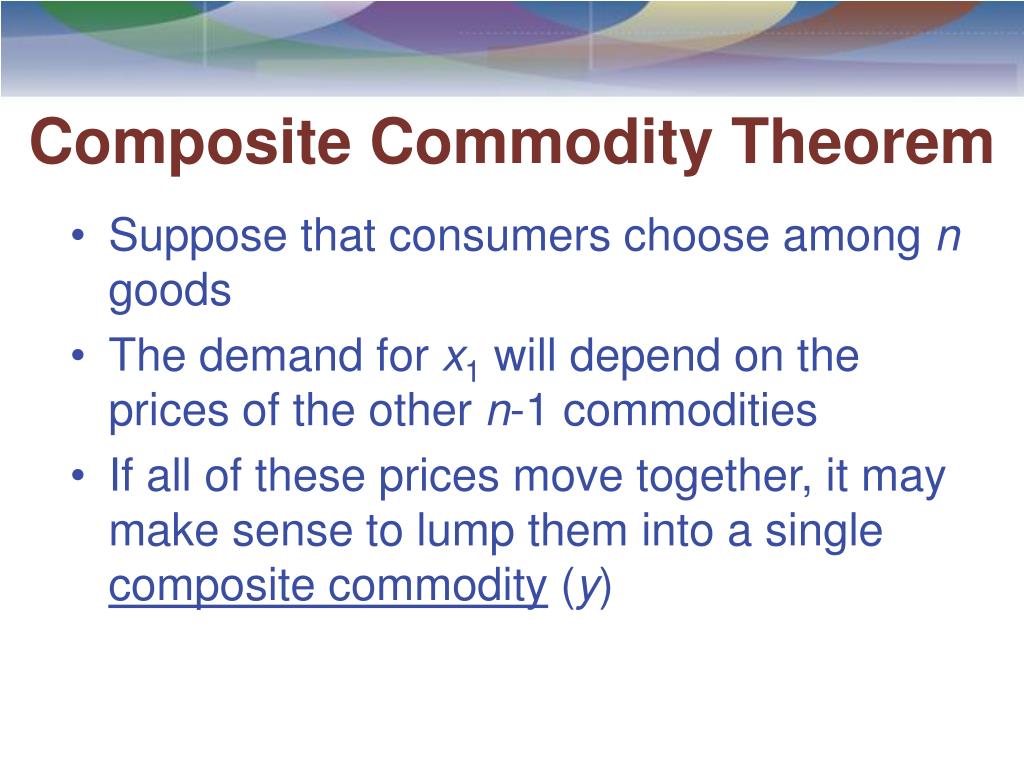 Composite Commodity Theorem

• Suppose that consumers choose among $n$ goods

• The demand for $x_1$ will depend on the prices of the other $n$-1 commodities

• If all of these prices move together, it may make sense to lump them into a single composite commodity ($y$)